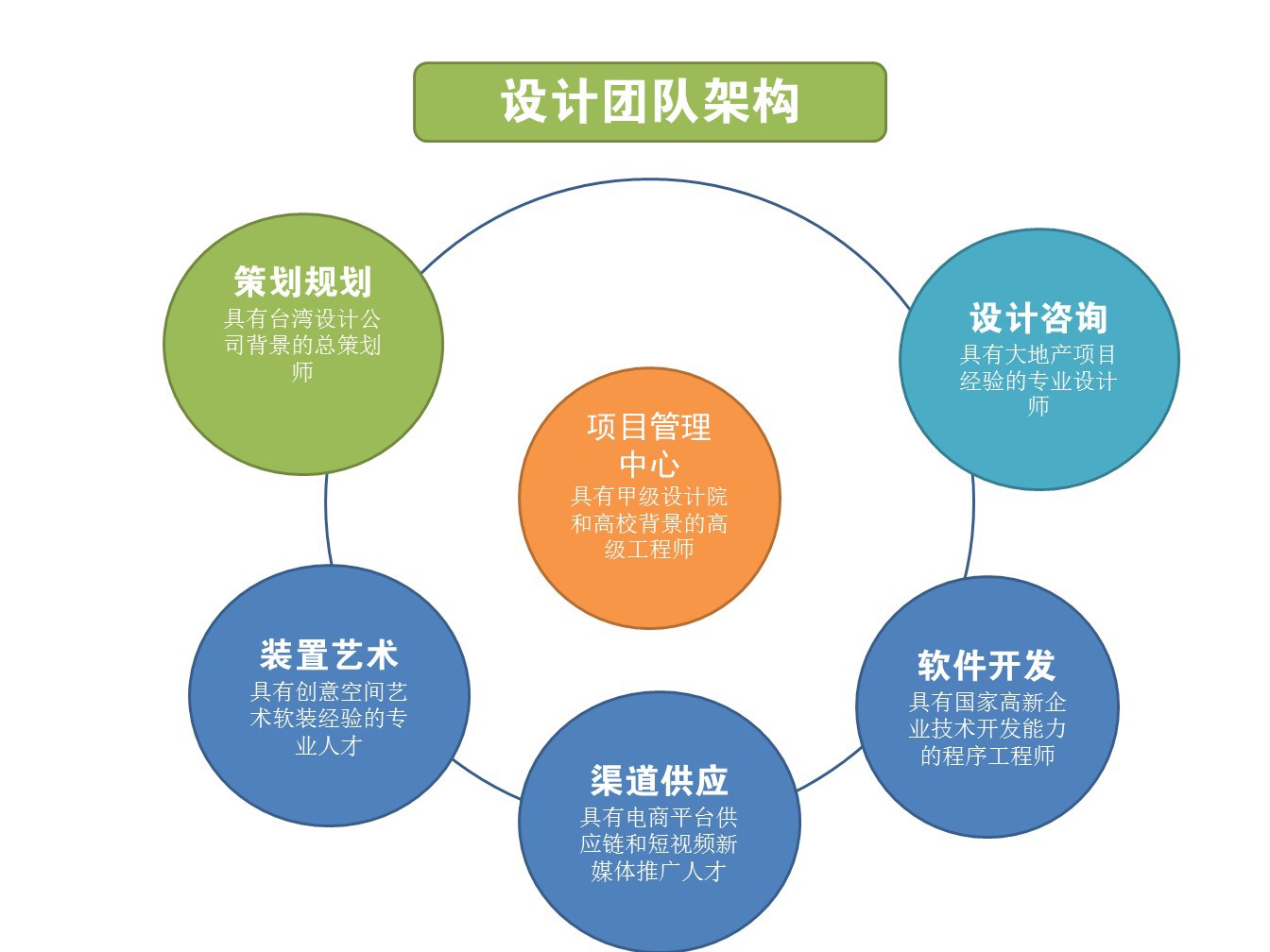 设计团队架构

策划规划
具有台湾设计公司背景的总策划师

设计咨询
具有大地产项目经验的专业设计师

项目管理中心
具有甲级设计院和高校背景的高级工程师

装置艺术
具有创意空间艺术软装经验的专业人才

软件开发
具有国家高新企业技术开发能力的程序工程师

渠道供应
具有电商平台供应链和短视频新媒体推广人才